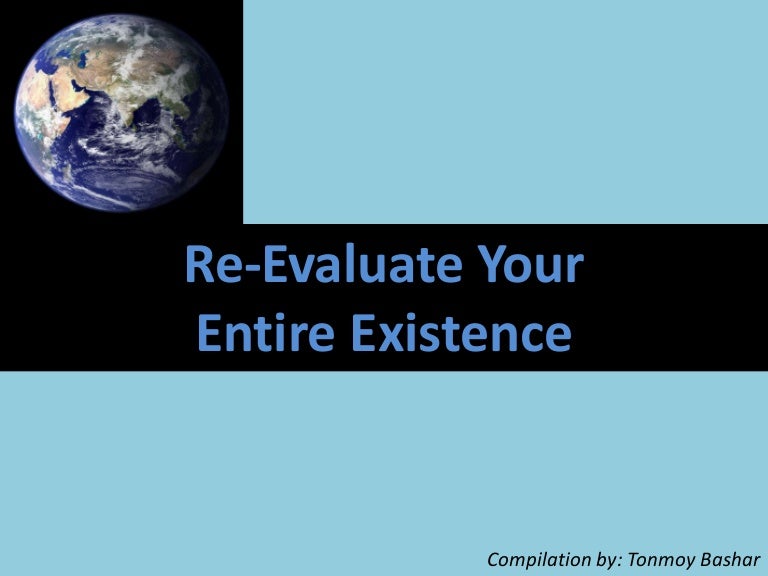 Re-Evaluate Your Entire Existence

Compilation by: Tonmoy Bashar